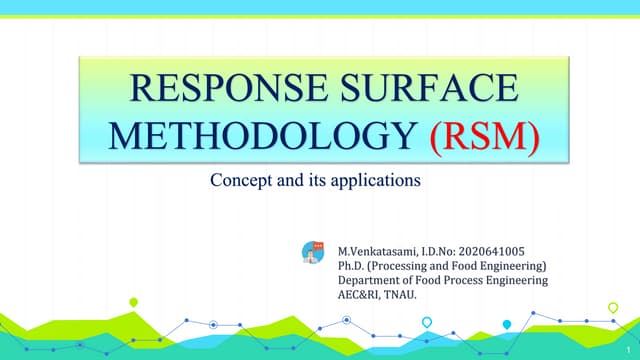 RESPONSE SURFACE METHODOLOGY (RSM)

Concept and its applications

M.Venkatasami, I.D.No: 2020641005
Ph.D. (Processing and Food Engineering)
Department of Food Process Engineering
AEC&RI, TNAU.

1